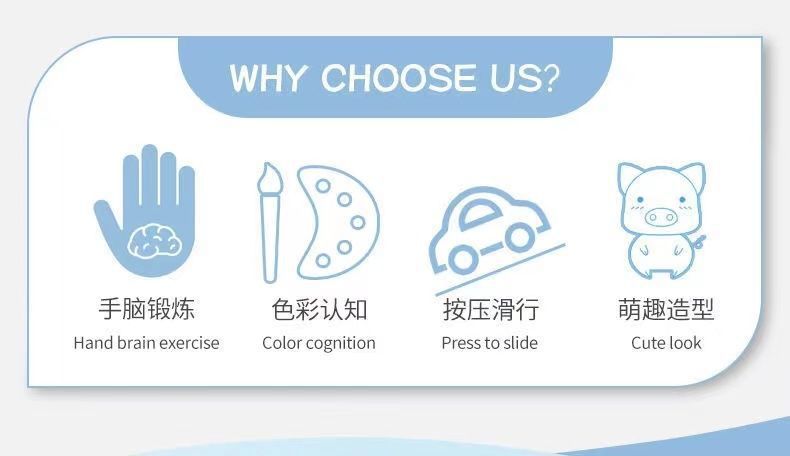 WHY CHOOSE US?

手脑锻炼
Hand brain exercise

色彩认知
Color cognition

按压滑行
Press to slide

萌趣造型
Cute look